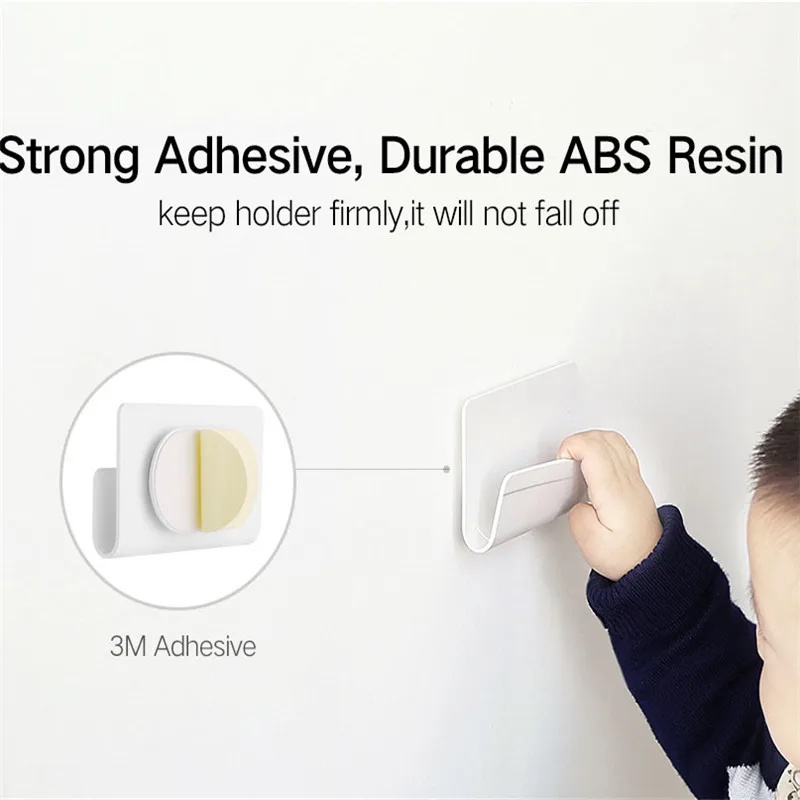 Strong Adhesive, Durable ABS Resin

keep holder firmly,it will not fall off

3M Adhesive